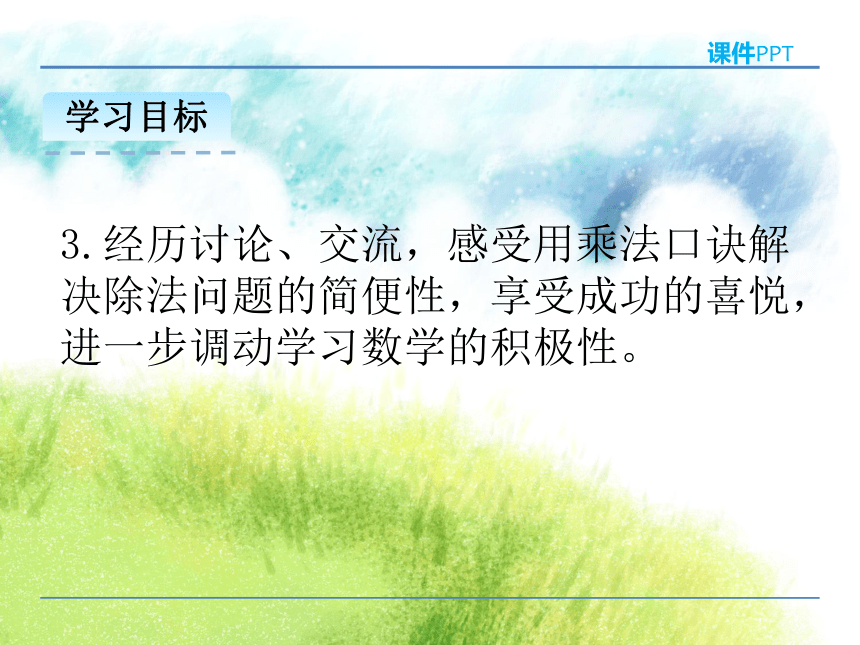 课件PPT

学习目标

3.经历讨论、交流，感受用乘法口诀解决除法问题的简便性，享受成功的喜悦，进一步调动学习数学的积极性。